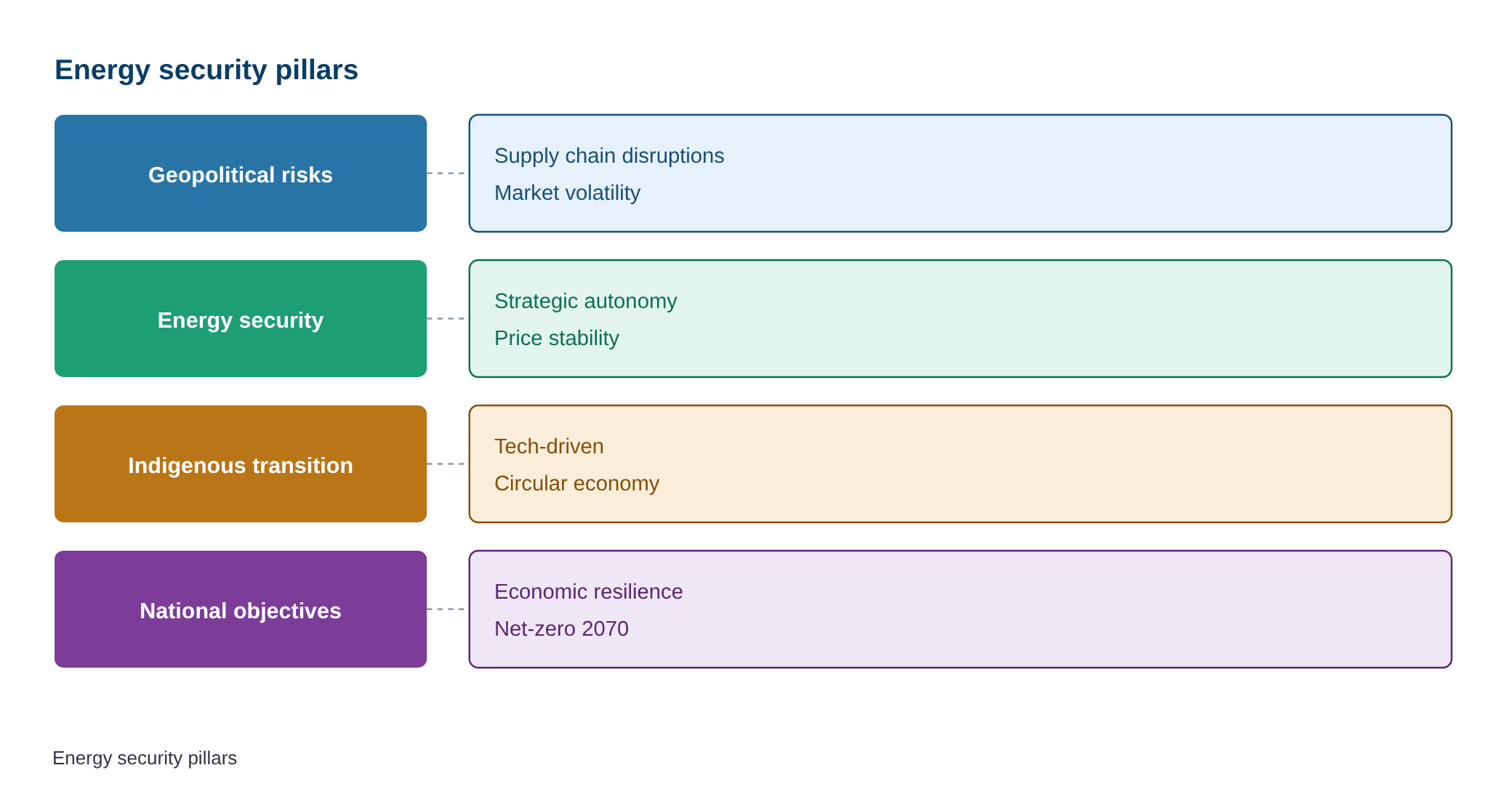 Energy security pillars

Geopolitical risks

Supply chain disruptions
Market volatility

Energy security

Strategic autonomy
Price stability

Indigenous transition

Tech-driven
Circular economy

National objectives

Economic resilience
Net-zero 2070

Energy security pillars